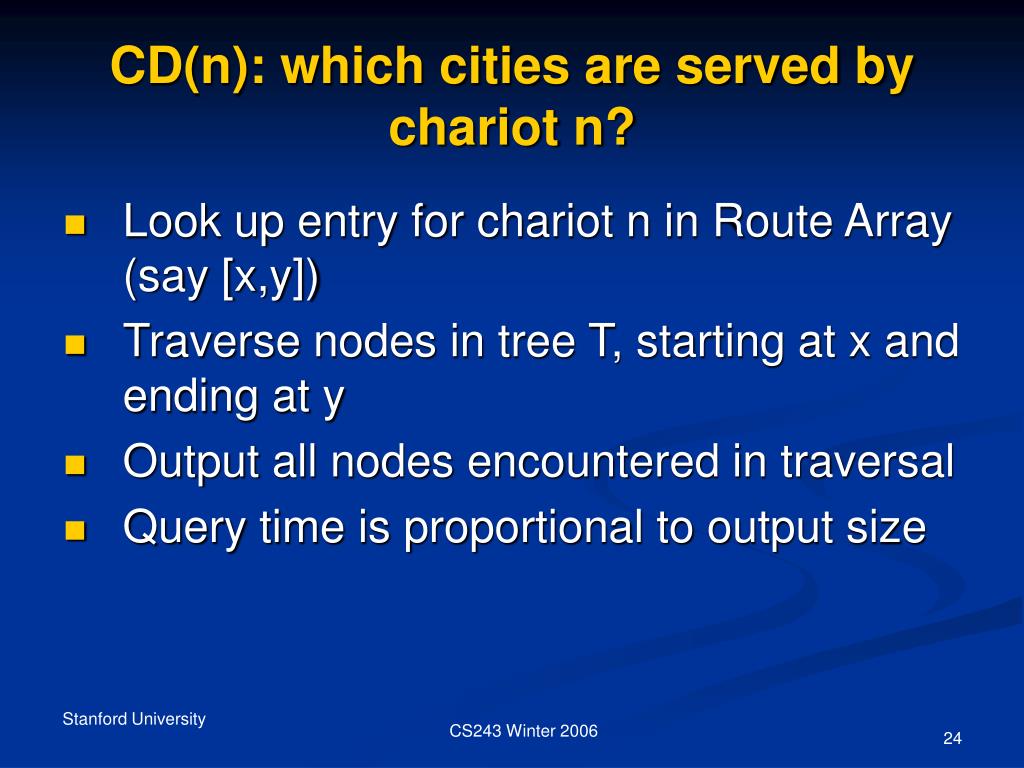 CD(n): which cities are served by chariot n?

- Look up entry for chariot n in Route Array (say [x,y])
- Traverse nodes in tree T, starting at x and ending at y
- Output all nodes encountered in traversal
- Query time is proportional to output size

Stanford University

CS243 Winter 2006

24